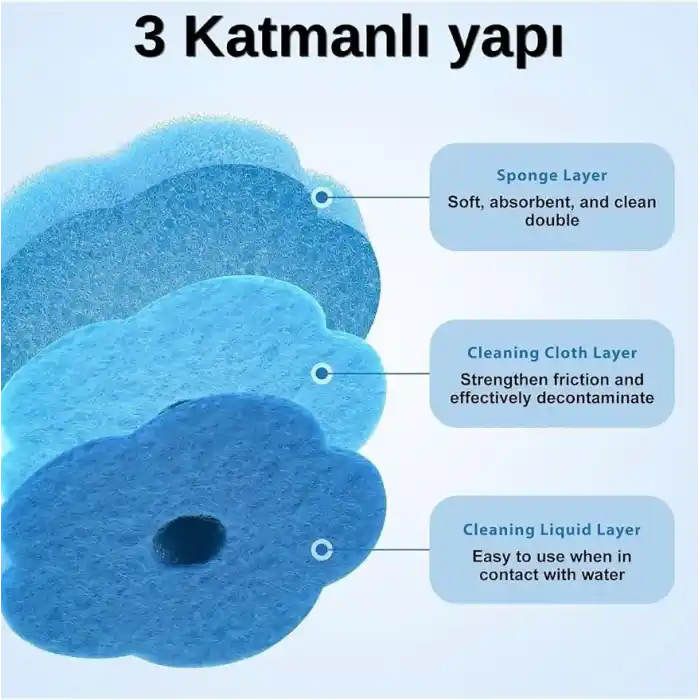 3 Katmanlı yapı

Sponge Layer

Soft, absorbent, and clean double

Cleaning Cloth Layer

Strengthen friction and effectively decontaminate

Cleaning Liquid Layer

Easy to use when in contact with water